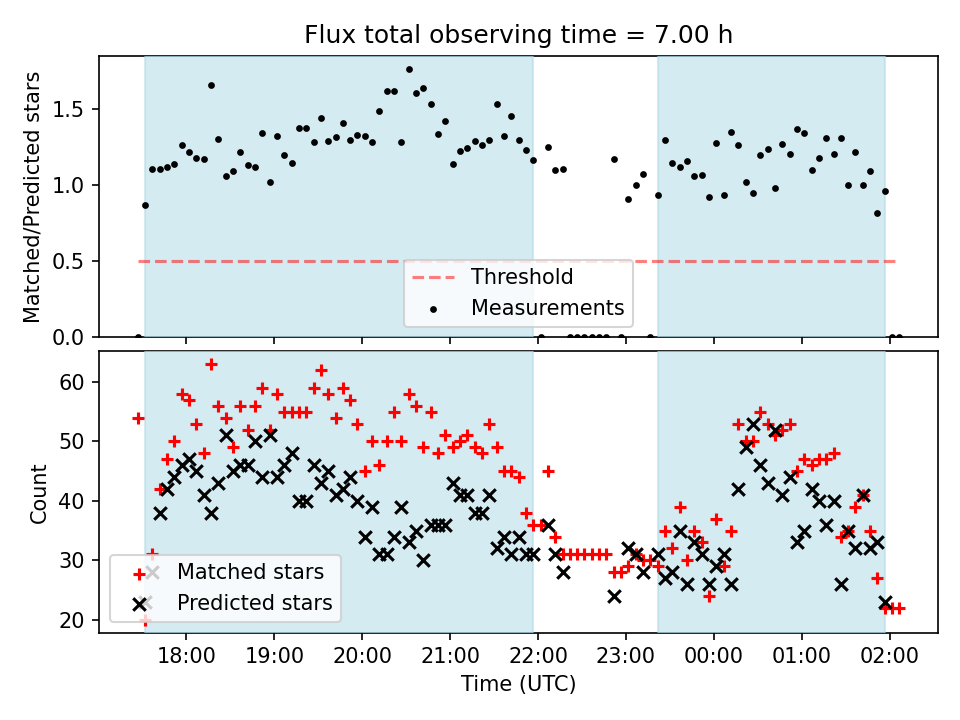 Flux total observing time = 7.00 h

Matched/Predicted stars

1.5
1.0
0.5
0.0

Threshold
Measurements

Count

60
50
40
30
20

Matched stars
Predicted stars

18:00
19:00
20:00
21:00
22:00
23:00
00:00
01:00
02:00

Time (UTC)